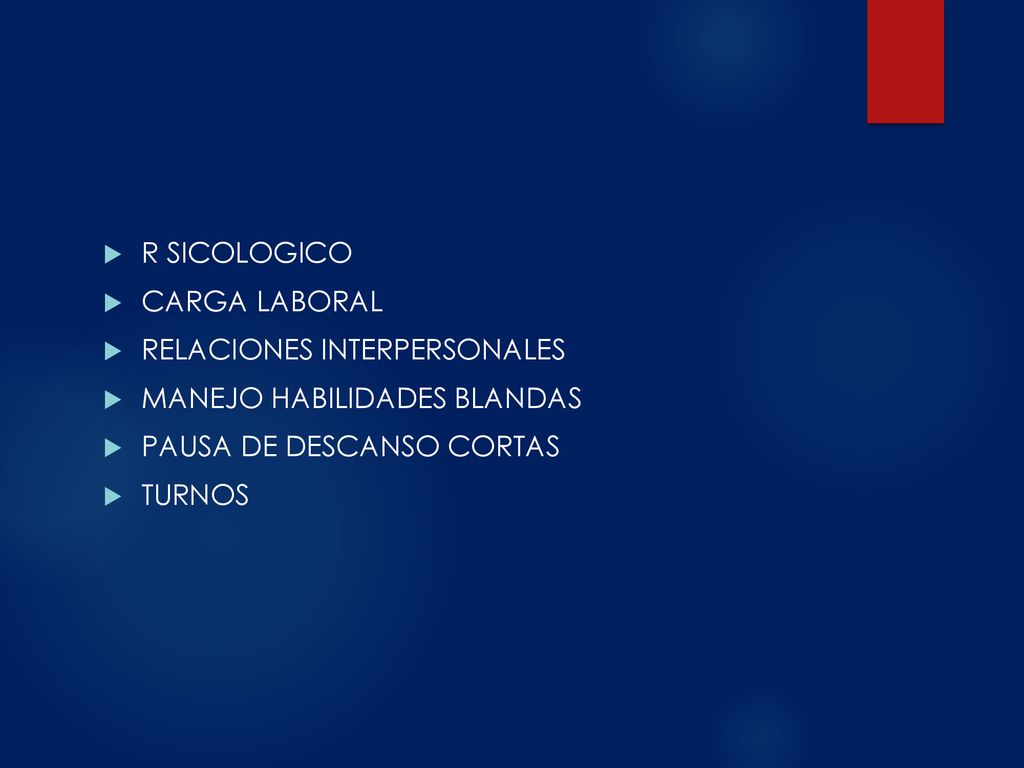 R SICOLOGICO
CARGA LABORAL
RELACIONES INTERPERSONALES
MANEJO HABILIDADES BLANDAS
PAUSA DE DESCANSO CORTAS
TURNOS